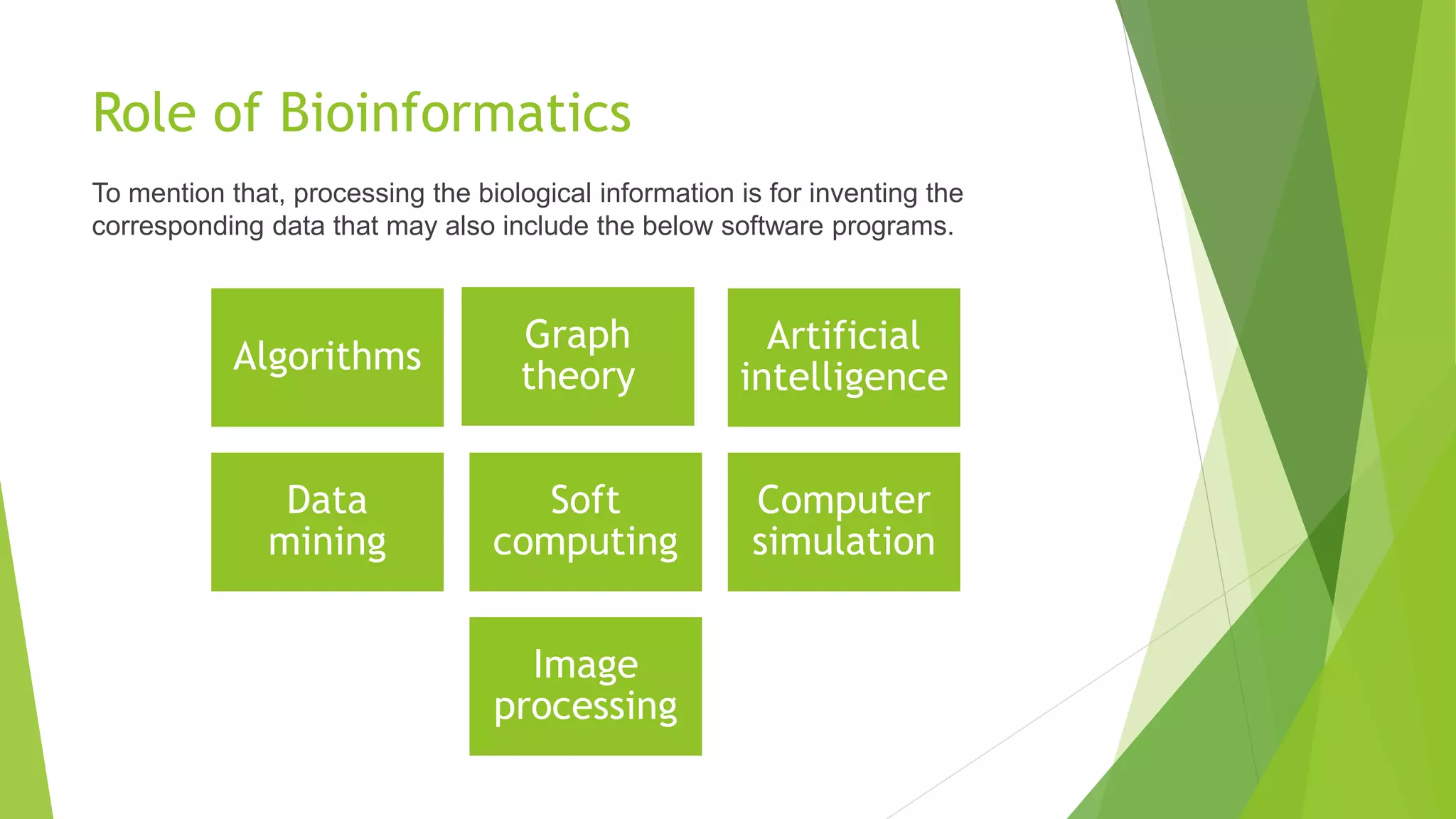 Role of Bioinformatics

To mention that, processing the biological information is for inventing the corresponding data that may also include the below software programs.

Algorithms

Graph theory

Artificial intelligence

Data mining

Soft computing

Computer simulation

Image processing